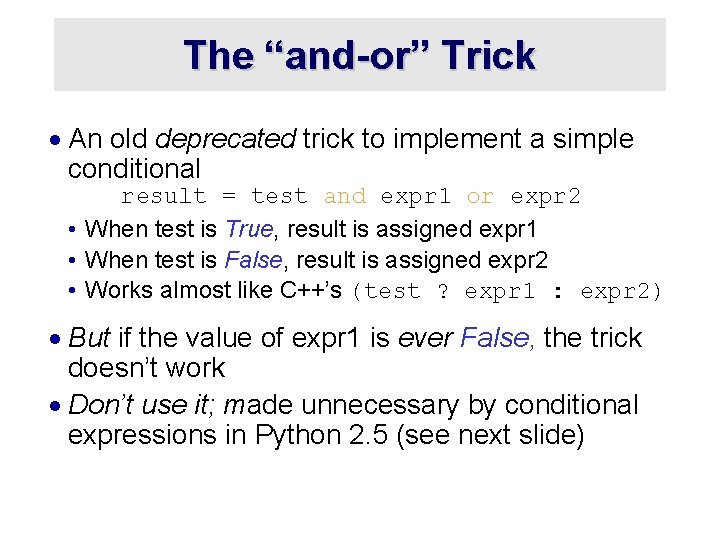 The “and-or” Trick

• An old deprecated trick to implement a simple conditional
result = test and expr1 or expr2
• When test is True, result is assigned expr1
• When test is False, result is assigned expr2
• Works almost like C++’s (test ? expr1 : expr2)

• But if the value of expr1 is ever False, the trick doesn’t work

• Don’t use it; made unnecessary by conditional expressions in Python 2.5 (see next slide)